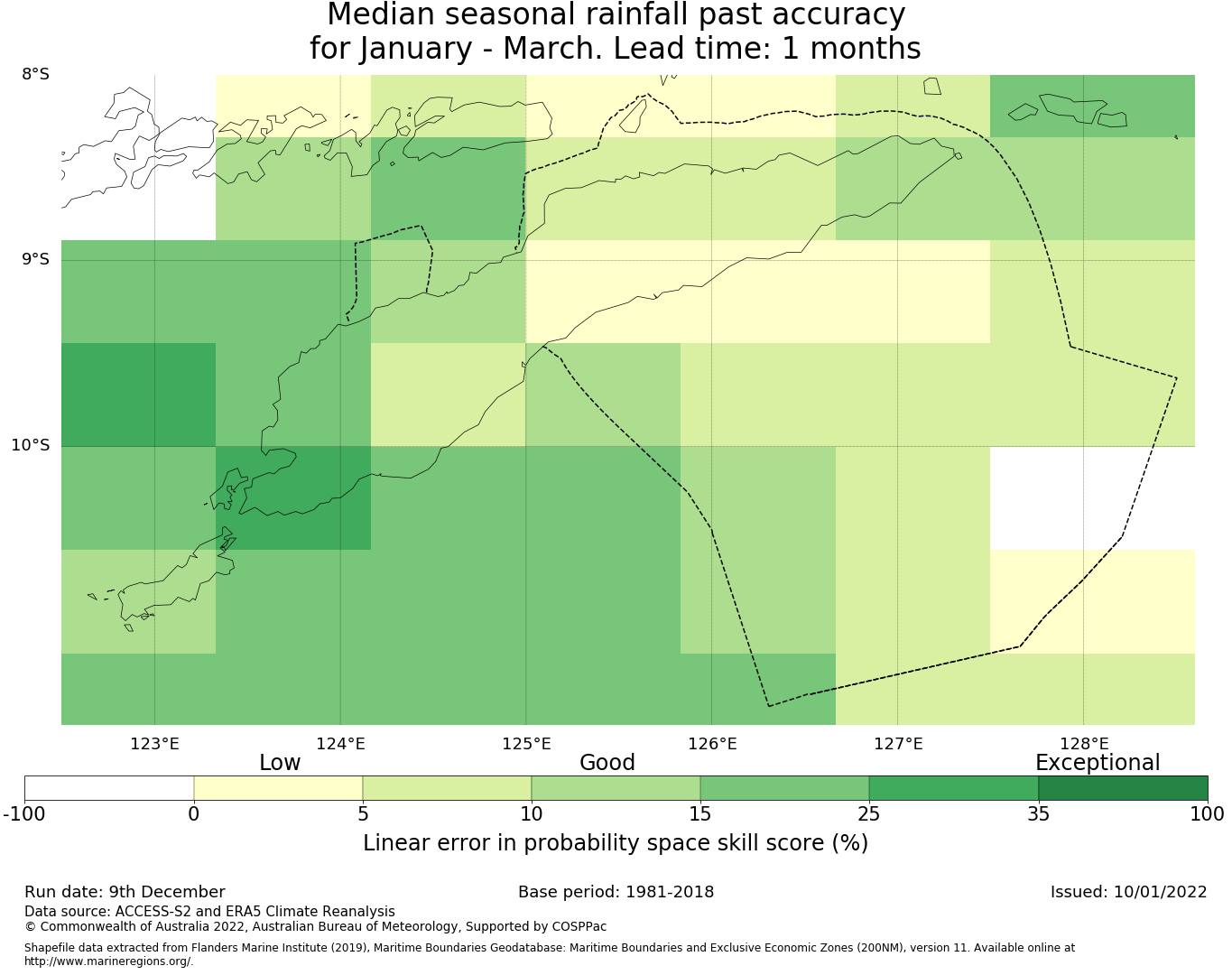 Median seasonal rainfall past accuracy
for January - March. Lead time: 1 months

8°S
9°S
10°S

123°E
124°E
125°E
126°E
127°E
128°E

Low
Good
Exceptional

-100
0
5
10
15
25
35
100

Linear error in probability space skill score (%)

Run date: 9th December
Base period: 1981-2018
Issued: 10/01/2022

Data source: ACCESS-S2 and ERA5 Climate Reanalysis
© Commonwealth of Australia 2022, Australian Bureau of Meteorology, Supported by COSPPac

Shapefile data extracted from Flanders Marine Institute (2019), Maritime Boundaries Geodatabase: Maritime Boundaries and Exclusive Economic Zones (200NM), version 11. Available online at http://www.marineregions.org/.